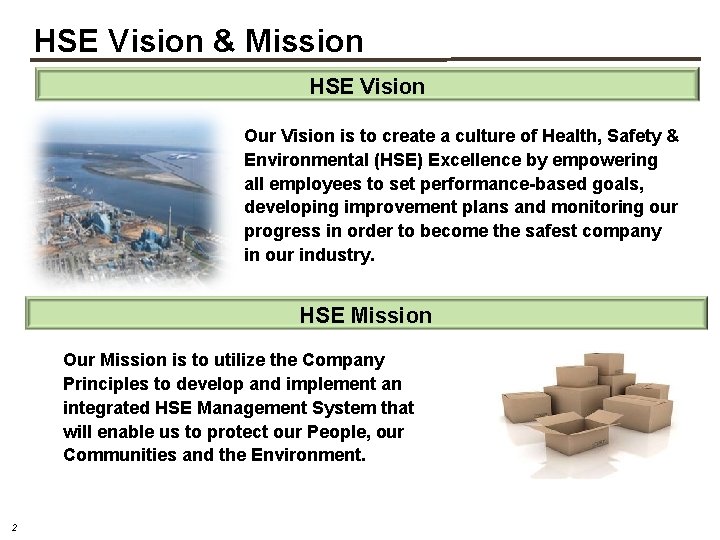 HSE Vision & Mission

HSE Vision

Our Vision is to create a culture of Health, Safety & Environmental (HSE) Excellence by empowering all employees to set performance-based goals, developing improvement plans and monitoring our progress in order to become the safest company in our industry.

HSE Mission

Our Mission is to utilize the Company Principles to develop and implement an integrated HSE Management System that will enable us to protect our People, our Communities and the Environment.

2